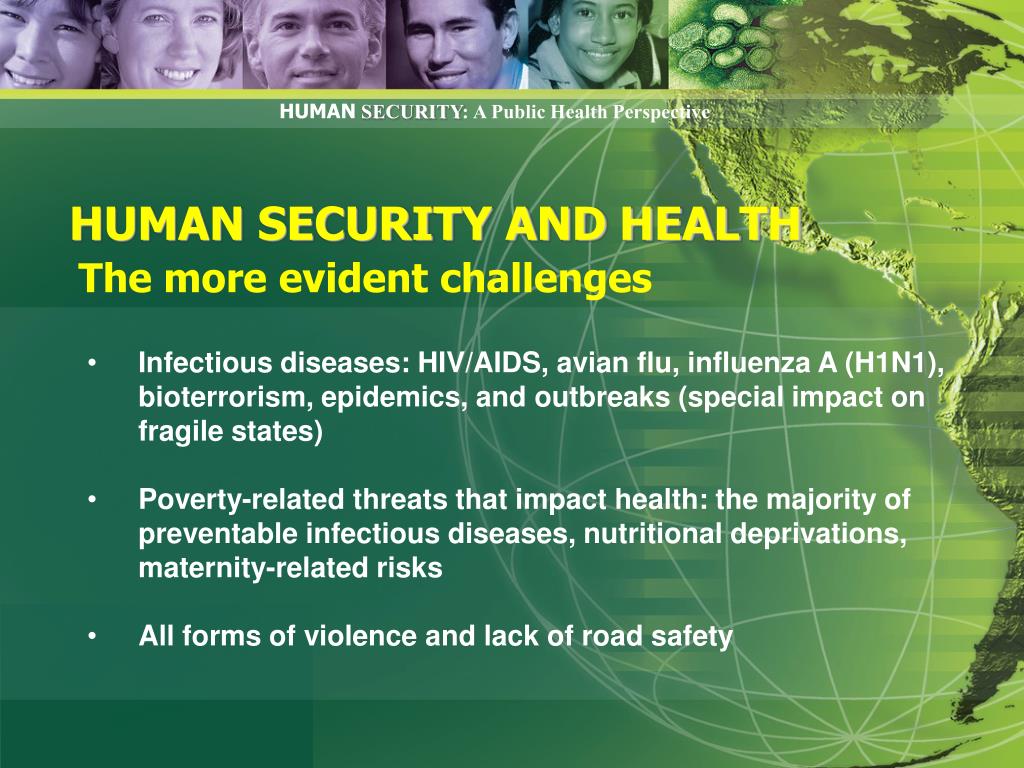 HUMAN SECURITY: A Public Health Perspective

HUMAN SECURITY AND HEALTH
The more evident challenges

• Infectious diseases: HIV/AIDS, avian flu, influenza A (H1N1), bioterrorism, epidemics, and outbreaks (special impact on fragile states)

• Poverty-related threats that impact health: the majority of preventable infectious diseases, nutritional deprivations, maternity-related risks

• All forms of violence and lack of road safety